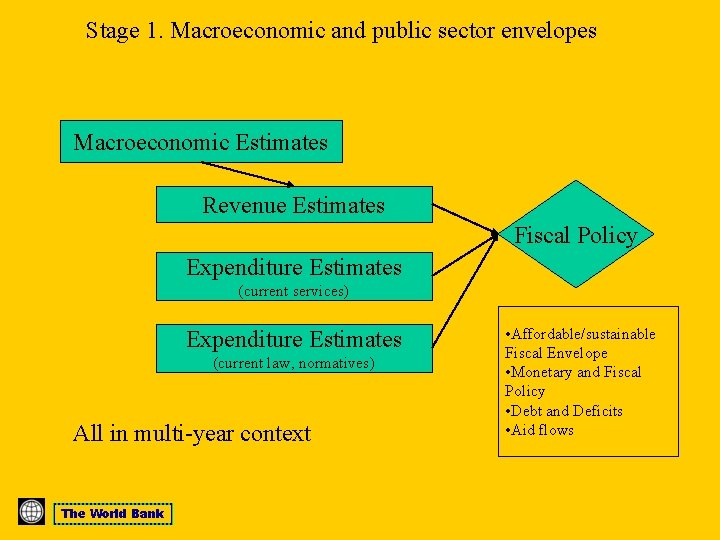 Stage 1. Macroeconomic and public sector envelopes

Macroeconomic Estimates

Revenue Estimates

Expenditure Estimates
(current services)

Expenditure Estimates
(current law, normatives)

Fiscal Policy

•Affordable/sustainable Fiscal Envelope
•Monetary and Fiscal Policy
•Debt and Deficits
•Aid flows

All in multi-year context

The World Bank